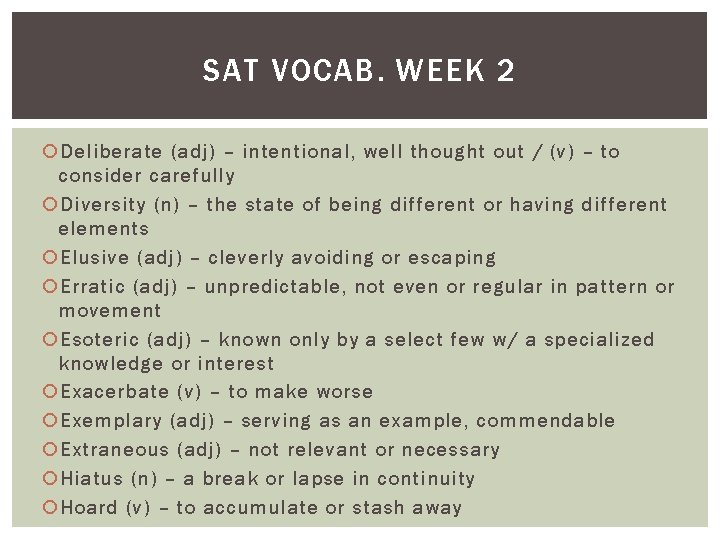 SAT VOCAB. WEEK 2

Deliberate (adj) – intentional, well thought out / (v) – to consider carefully

Diversity (n) – the state of being different or having different elements

Elusive (adj) – cleverly avoiding or escaping

Erratic (adj) – unpredictable, not even or regular in pattern or movement

Esoteric (adj) – known only by a select few w/ a specialized knowledge or interest

Exacerbate (v) – to make worse

Exemplary (adj) – serving as an example, commendable

Extraneous (adj) – not relevant or necessary

Hiatus (n) – a break or lapse in continuity

Hoard (v) – to accumulate or stash away